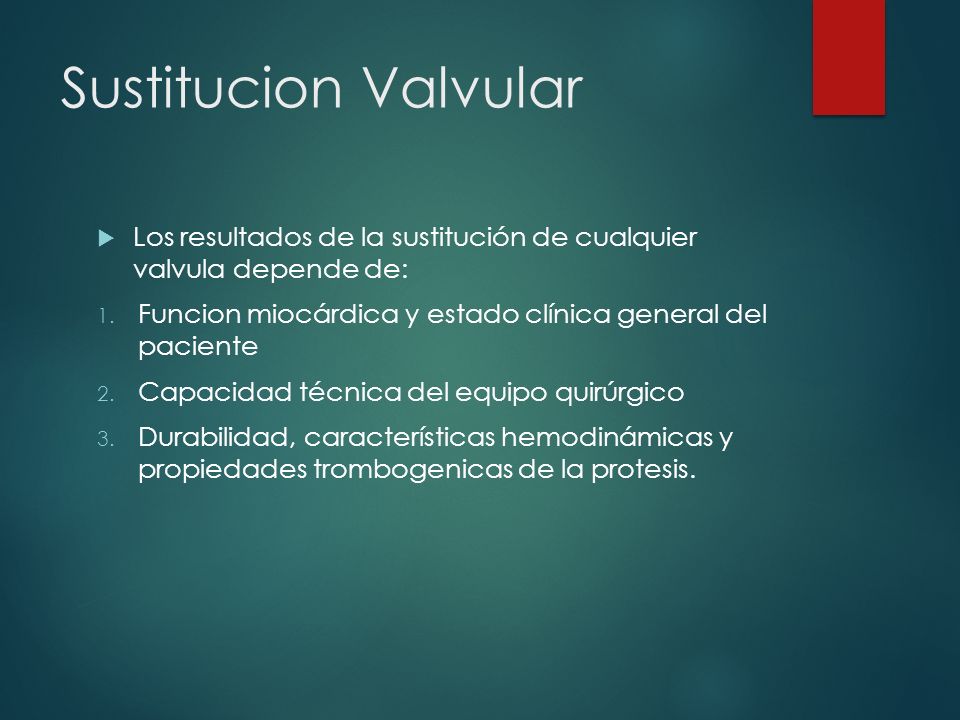 Sustitucion Valvular

Los resultados de la sustitución de cualquier valvula depende de:

1. Funcion miocárdica y estado clínica general del paciente
2. Capacidad técnica del equipo quirúrgico
3. Durabilidad, características hemodinámicas y propiedades trombogenicas de la protesis.